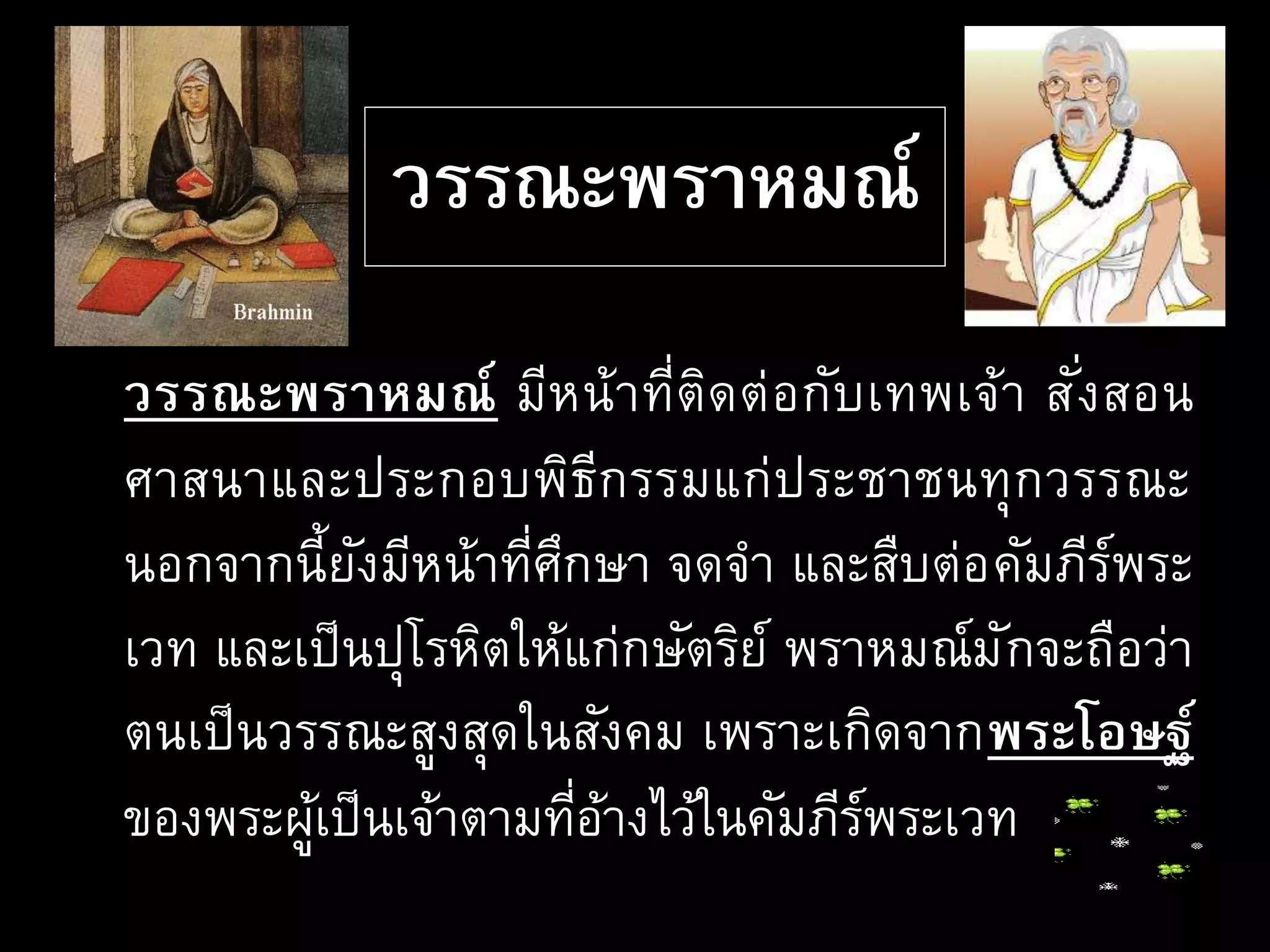 Brahmin

วรรณะพราหมณ์

วรรณะพราหมณ์ มีหน้าที่ติดต่อกับเทพเจ้า สั่งสอนศาสนาและประกอบพิธีกรรมแก่ประชาชนทุกวรรณะ นอกจากนี้ยังมีหน้าที่ศึกษา จดจำ และสืบต่อคัมภีร์พระเวท และเป็นปุโรหิตให้แก่กษัตริย์ พราหมณ์มักจะถือว่าตนเป็นวรรณะสูงสุดในสังคม เพราะเกิดจากพระโอษฐ์ของพระผู้เป็นเจ้าตามที่อ้างไว้ในคัมภีร์พระเวท